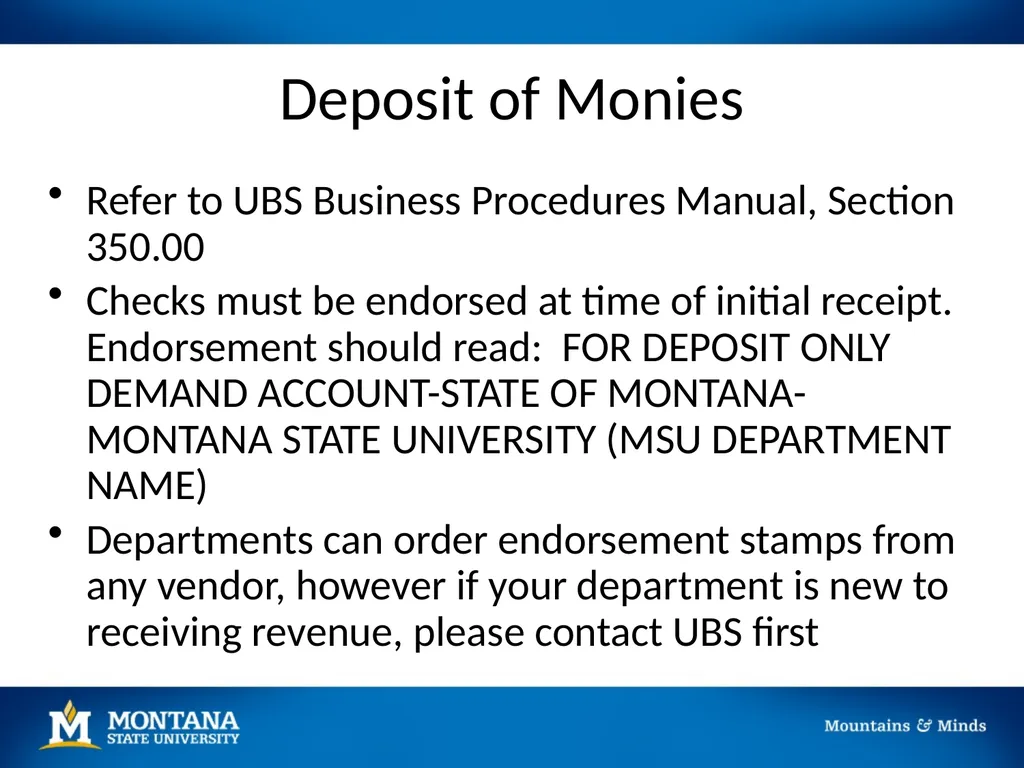 Deposit of Monies

• Refer to UBS Business Procedures Manual, Section 350.00

• Checks must be endorsed at time of initial receipt. Endorsement should read: FOR DEPOSIT ONLY DEMAND ACCOUNT-STATE OF MONTANA-MONTANA STATE UNIVERSITY (MSU DEPARTMENT NAME)

• Departments can order endorsement stamps from any vendor, however if your department is new to receiving revenue, please contact UBS first

M MONTANA STATE UNIVERSITY

Mountains & Minds